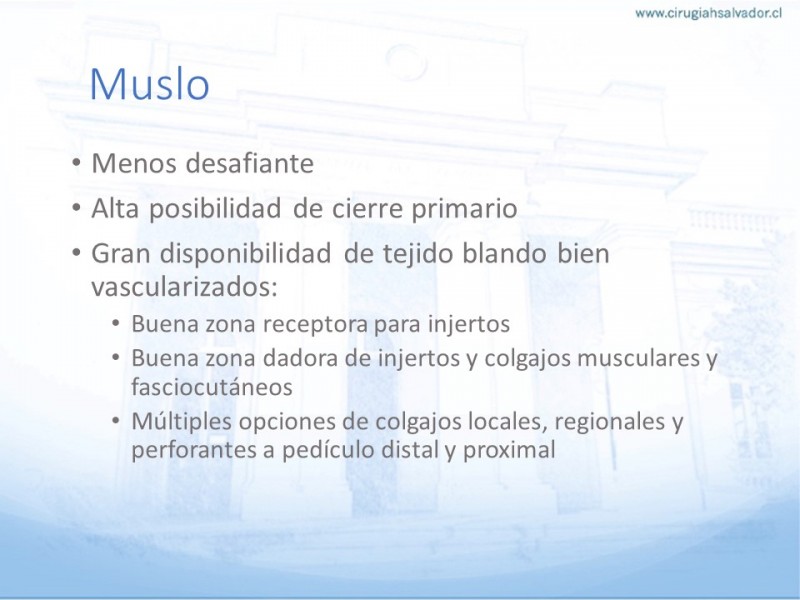 www.cirugiahsalvador.cl

Muslo

• Menos desafiante
• Alta posibilidad de cierre primario
• Gran disponibilidad de tejido blando bien vascularizados:
  • Buena zona receptora para injertos
  • Buena zona dadora de injertos y colgajos musculares y fasciocutáneos
  • Múltiples opciones de colgajos locales, regionales y perforantes a pedículo distal y proximal